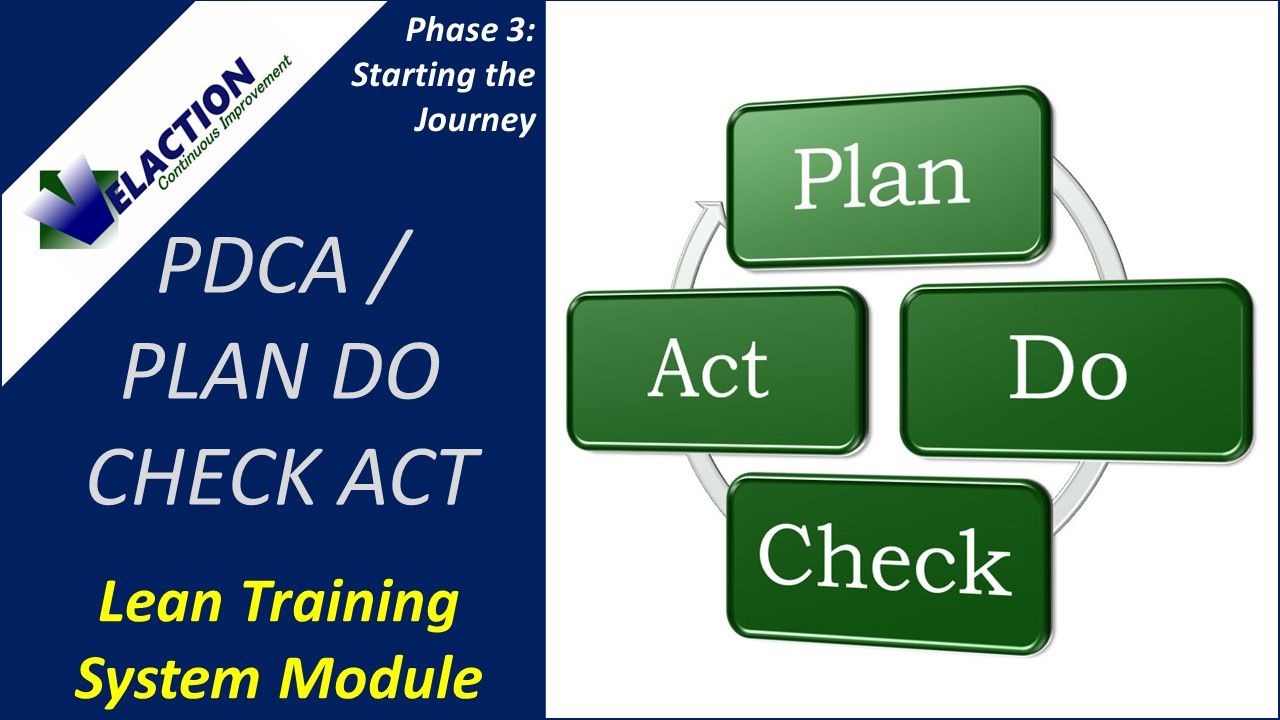 VELACTION
Continuous Improvement

Phase 3: Starting the Journey

PDCA / PLAN DO CHECK ACT

Lean Training System Module

Plan

Act

Do

Check